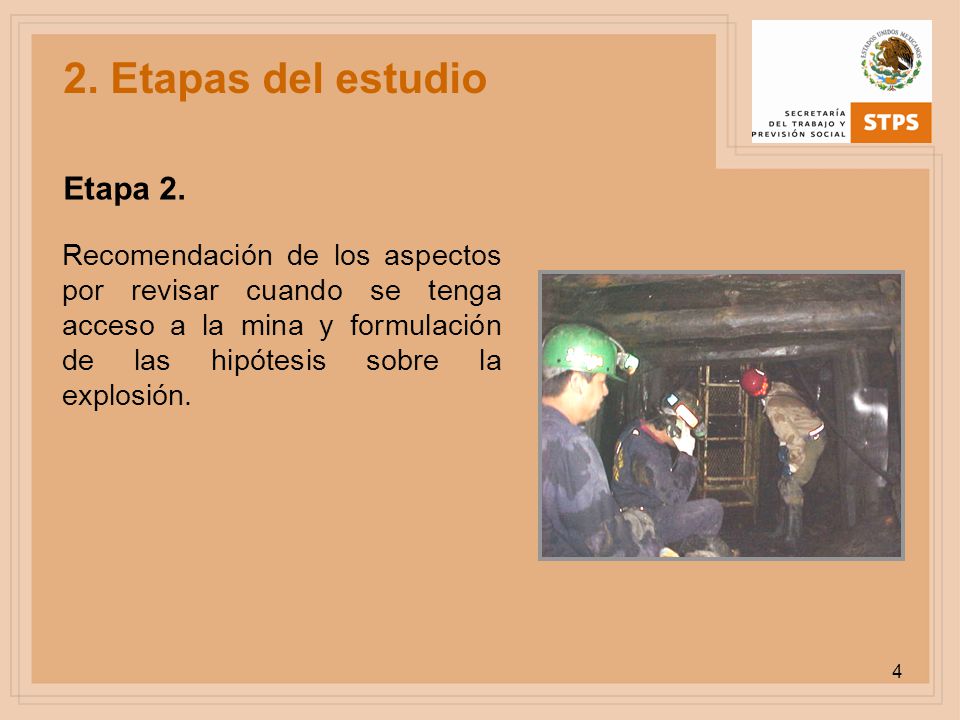 2. Etapas del estudio

ESTADOS UNIDOS MEXICANOS

SECRETARÍA DEL TRABAJO Y PREVISIÓN SOCIAL

STPS

Etapa 2.

Recomendación de los aspectos por revisar cuando se tenga acceso a la mina y formulación de las hipótesis sobre la explosión.

4